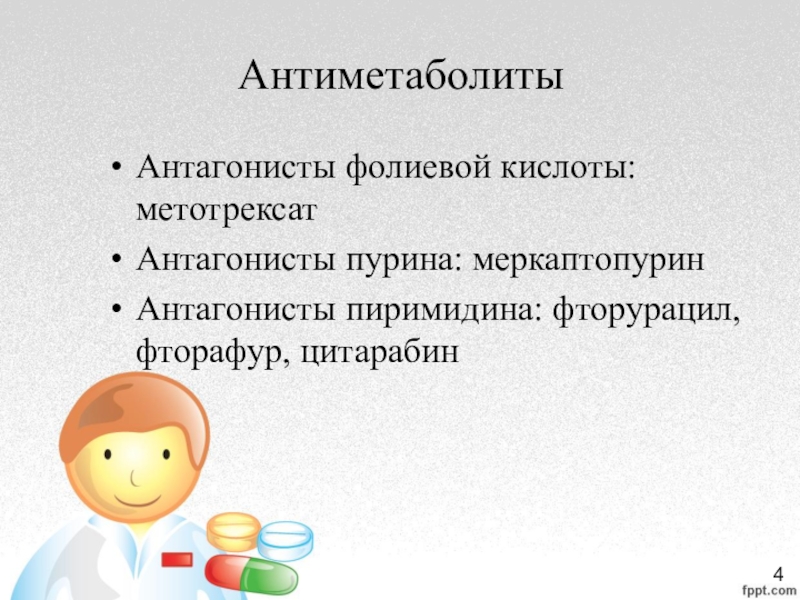 Антиметаболиты

• Антагонисты фолиевой кислоты: метотрексат

• Антагонисты пурина: меркаптопурин

• Антагонисты пиримидина: фторурацил, фторафур, цитарабин

4

fppt.com